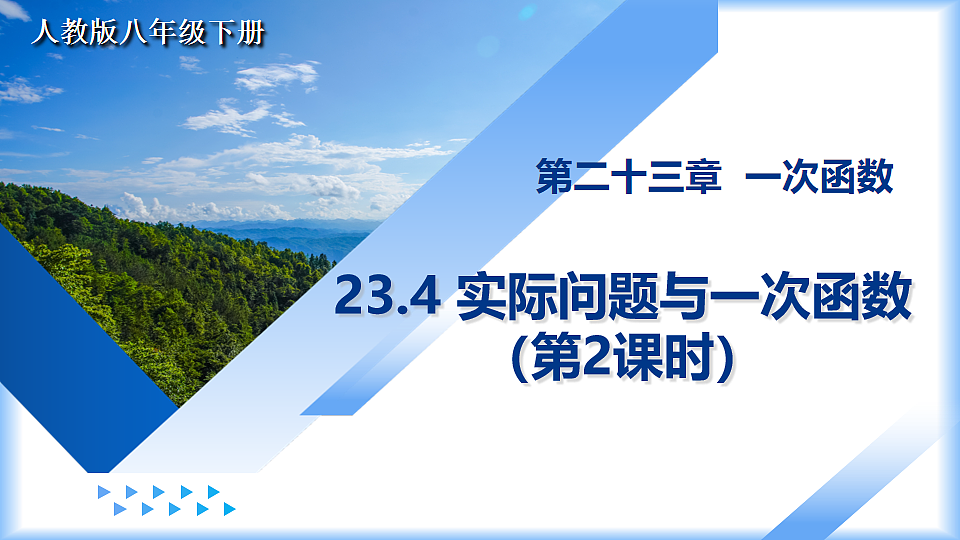 人教版八年级下册

第二十三章 一次函数

23.4 实际问题与一次函数
（第2课时）